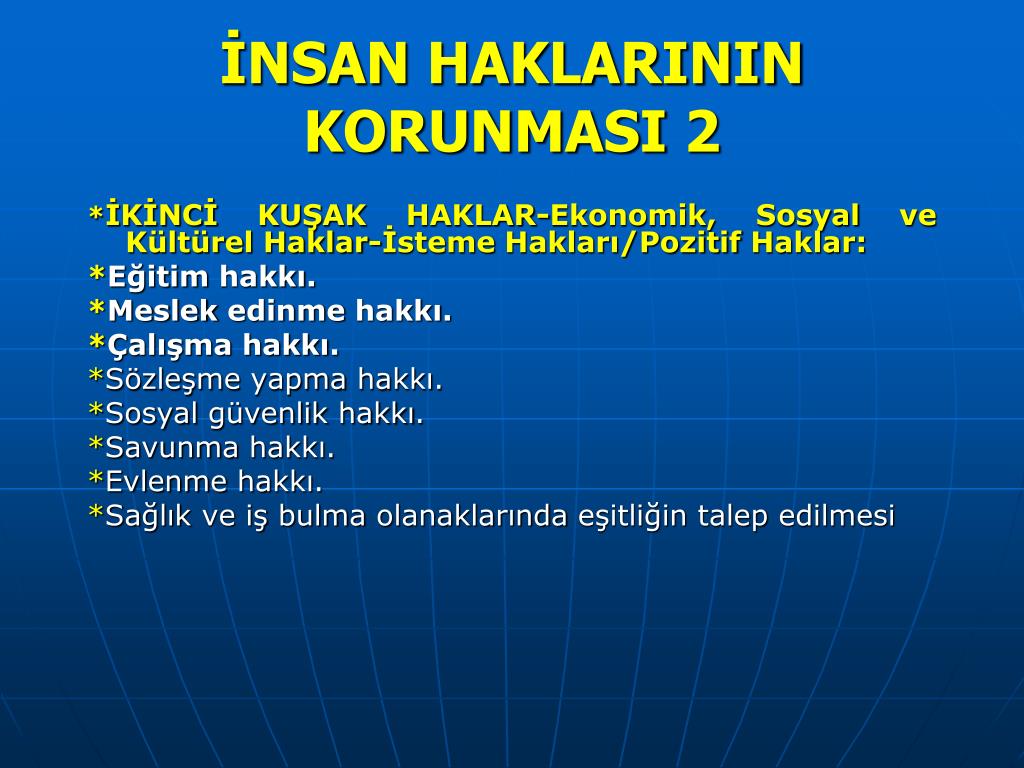 İNSAN HAKLARININ KORUNMASI 2

*İKİNCİ KUŞAK HAKLAR-Ekonomik, Sosyal ve Kültürel Haklar-İsteme Hakları/Pozitif Haklar:
*Eğitim hakkı.
*Meslek edinme hakkı.
*Çalışma hakkı.
*Sözleşme yapma hakkı.
*Sosyal güvenlik hakkı.
*Savunma hakkı.
*Evlenme hakkı.
*Sağlık ve iş bulma olanaklarında eşitliğin talep edilmesi